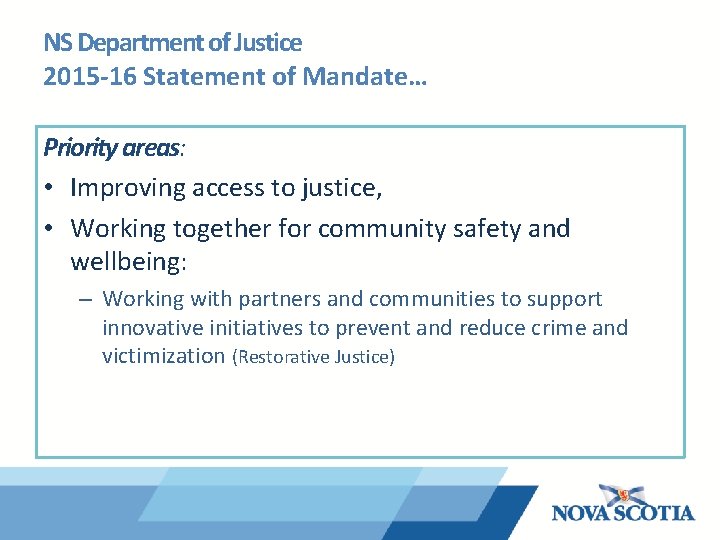 NS Department of Justice
2015-16 Statement of Mandate…

Priority areas:

• Improving access to justice,
• Working together for community safety and wellbeing:
– Working with partners and communities to support innovative initiatives to prevent and reduce crime and victimization (Restorative Justice)

NOVA SCOTIA